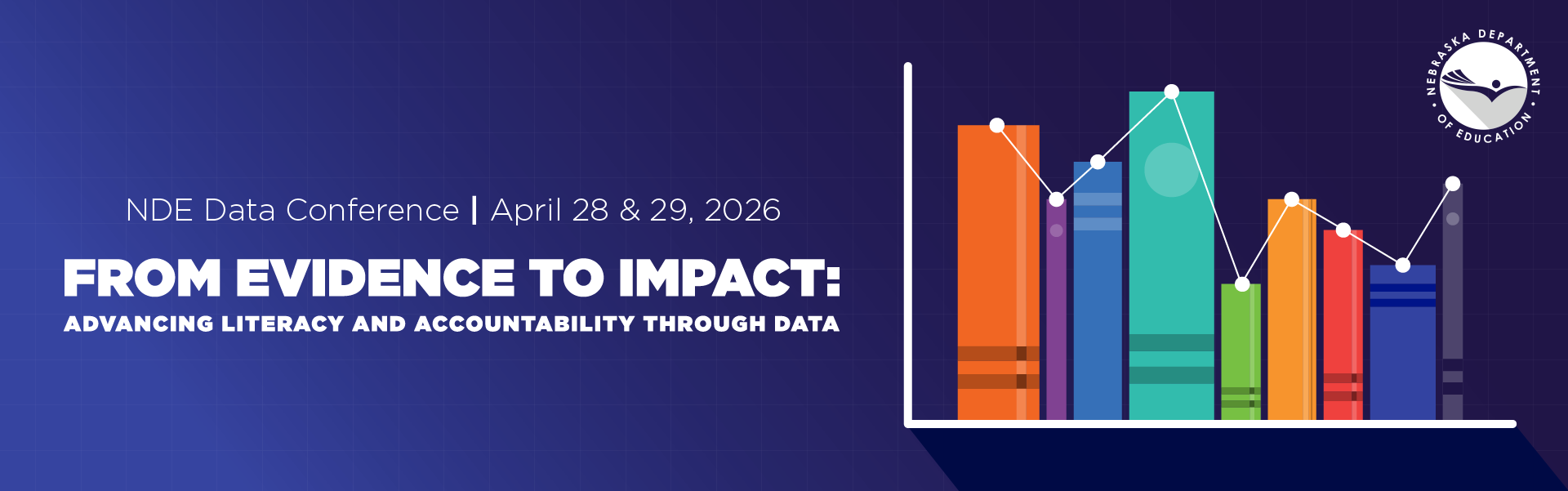 NDE Data Conference | April 28 & 29, 2026

FROM EVIDENCE TO IMPACT:

ADVANCING LITERACY AND ACCOUNTABILITY THROUGH DATA

NEBRASKA DEPARTMENT OF EDUCATION